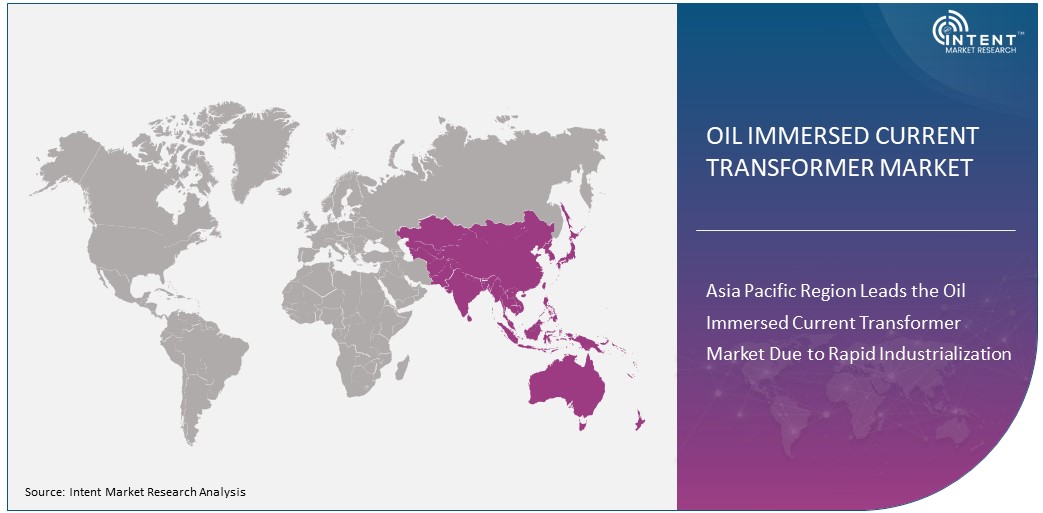 INTENT™
MARKET RESEARCH

OIL IMMERSED CURRENT TRANSFORMER MARKET

Asia Pacific Region Leads the Oil Immersed Current Transformer Market Due to Rapid Industrialization

Source: Intent Market Research Analysis